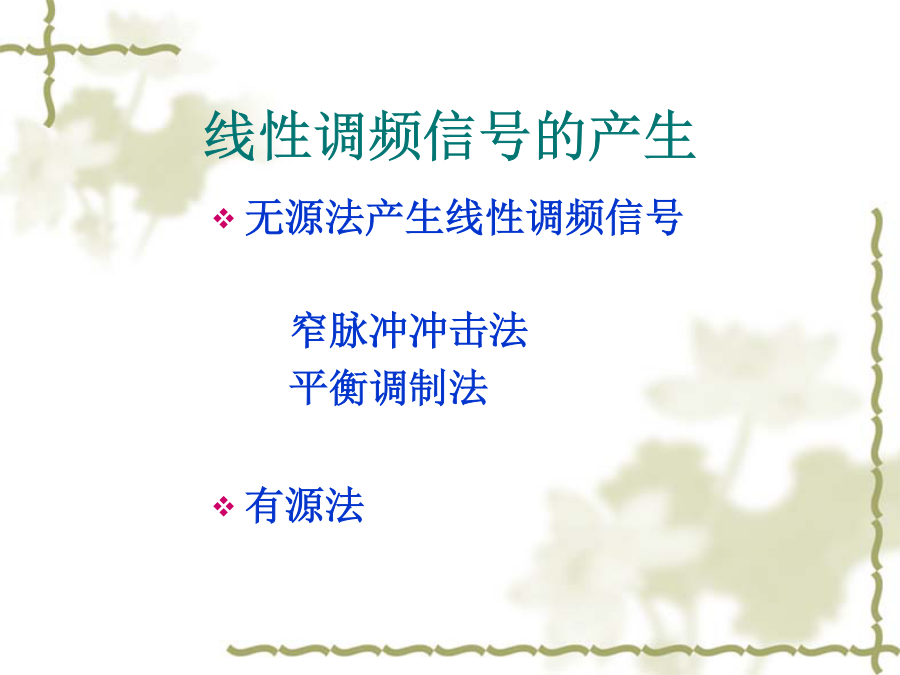 线性调频信号的产生

❖ 无源法产生线性调频信号

窄脉冲冲击法
平衡调制法

❖ 有源法